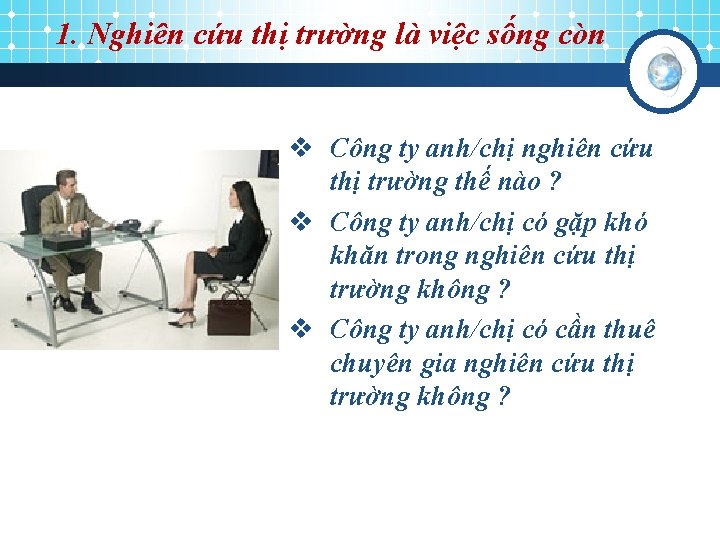 1. Nghiên cứu thị trường là việc sống còn

❖ Công ty anh/chị nghiên cứu thị trường thế nào ?

❖ Công ty anh/chị có gặp khó khăn trong nghiên cứu thị trường không ?

❖ Công ty anh/chị có cần thuê chuyên gia nghiên cứu thị trường không ?